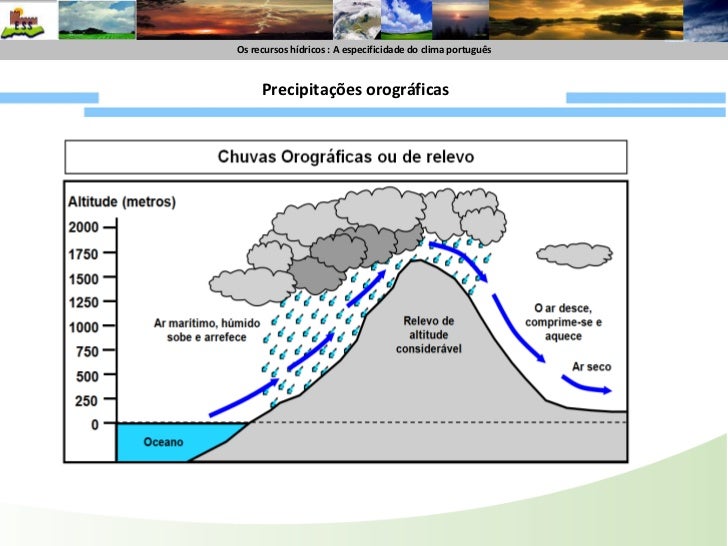 ESS

Os recursos hídricos : A especificidade do clima português

Precipitações orográficas

Chuvas Orográficas ou de relevo

Altitude (metros)
2000
1750
1500
1250
1000
750
500
250
0

Ar marítimo, húmido sobe e arrefece

Relevo de altitude considerável

O ar desce, comprime-se e aquece

Ar seco

Oceano